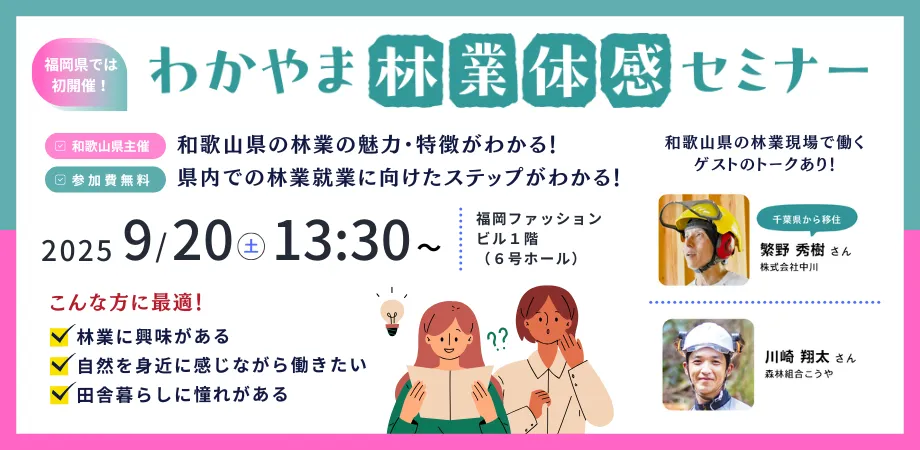 福岡県では初開催！

わかやま林業体感セミナー

和歌山県主催　和歌山県の林業の魅力・特徴がわかる！

参加費無料　県内での林業就業に向けたステップがわかる！

2025 9/20 土 13:30～

福岡ファッションビル１階（６号ホール）

こんな方に最適！

林業に興味がある

自然を身近に感じながら働きたい

田舎暮らしに憧れがある

??

和歌山県の林業現場で働くゲストのトークあり！

千葉県から移住

繁野 秀樹 さん
株式会社中川

川崎 翔太 さん
森林組合こうや